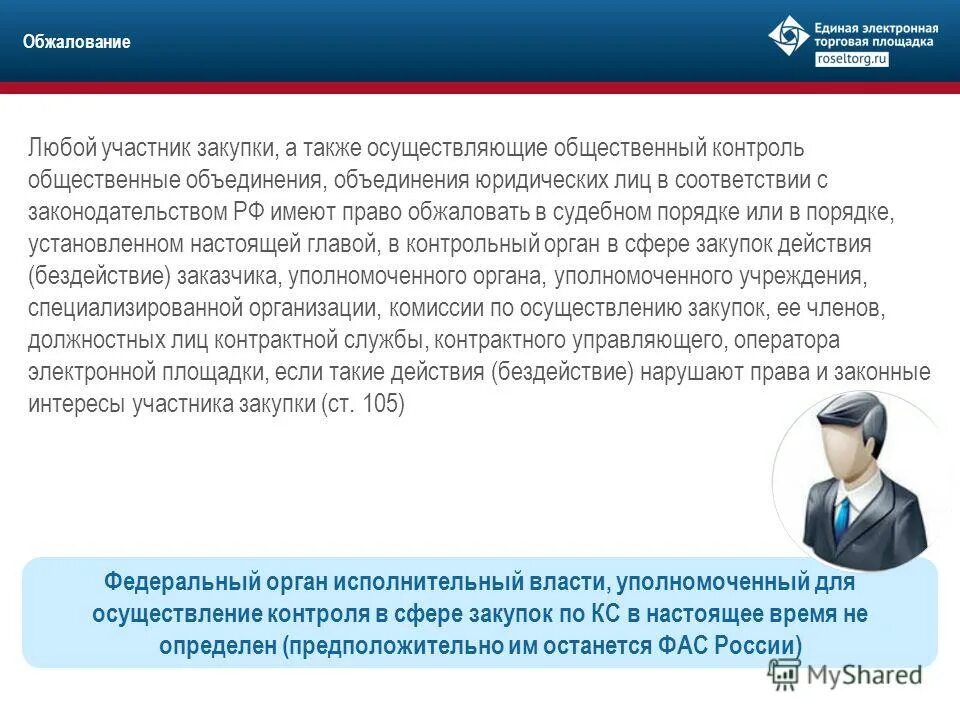 Обжалование

Единая электронная торговая площадка
roseltorg.ru

Любой участник закупки, а также осуществляющие общественный контроль общественные объединения, объединения юридических лиц в соответствии с законодательством РФ имеют право обжаловать в судебном порядке или в порядке, установленном настоящей главой, в контрольный орган в сфере закупок действия (бездействие) заказчика, уполномоченного органа, уполномоченного учреждения, специализированной организации, комиссии по осуществлению закупок, ее членов, должностных лиц контрактной службы, контрактного управляющего, оператора электронной площадки, если такие действия (бездействие) нарушают права и законные интересы участника закупки (ст. 105)

Федеральный орган исполнительный власти, уполномоченный для осуществление контроля в сфере закупок по КС в настоящее время не определен (предположительно им останется ФАС России)

MyShared